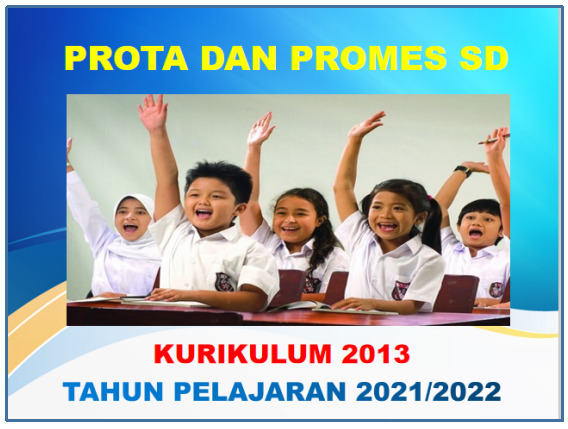 PROTA DAN PROMES SD

KURIKULUM 2013

TAHUN PELAJARAN 2021/2022